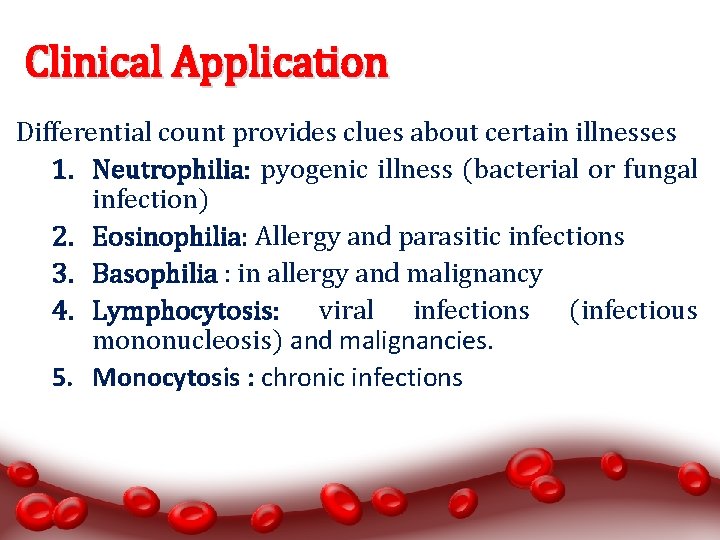 Clinical Application

Differential count provides clues about certain illnesses

1. Neutrophilia: pyogenic illness (bacterial or fungal infection)
2. Eosinophilia: Allergy and parasitic infections
3. Basophilia : in allergy and malignancy
4. Lymphocytosis: viral infections (infectious mononucleosis) and malignancies.
5. Monocytosis : chronic infections